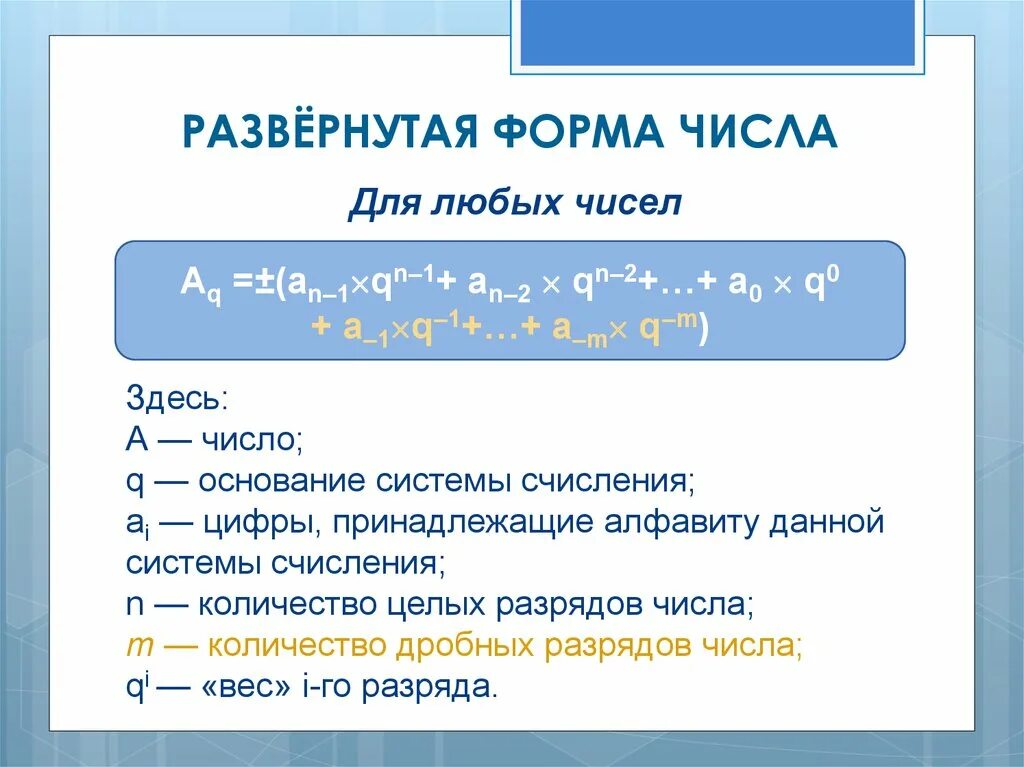 РАЗВЁРНУТАЯ ФОРМА ЧИСЛА

Для любых чисел

$A_q = \pm(a_{n-1} \times q^{n-1} + a_{n-2} \times q^{n-2} + \ldots + a_0 \times q^0 + a_{-1} \times q^{-1} + \ldots + a_{-m} \times q^{-m})$

Здесь:
A — число;
q — основание системы счисления;
$a_i$ — цифры, принадлежащие алфавиту данной системы счисления;
n — количество целых разрядов числа;
m — количество дробных разрядов числа;
$q^i$ — «вес» i-го разряда.